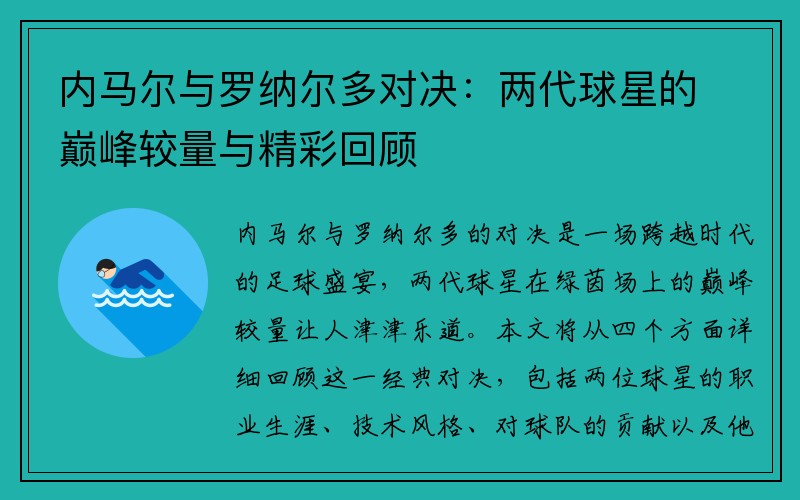 内马尔与罗纳尔多对决：两代球星的巅峰较量与精彩回顾

内马尔与罗纳尔多的对决是一场跨越时代的足球盛宴，两代球星在绿茵场上的巅峰较量让人津津乐道。本文将从四个方面详细回顾这一经典对决，包括两位球星的职业生涯、技术风格、对球队的贡献以及他